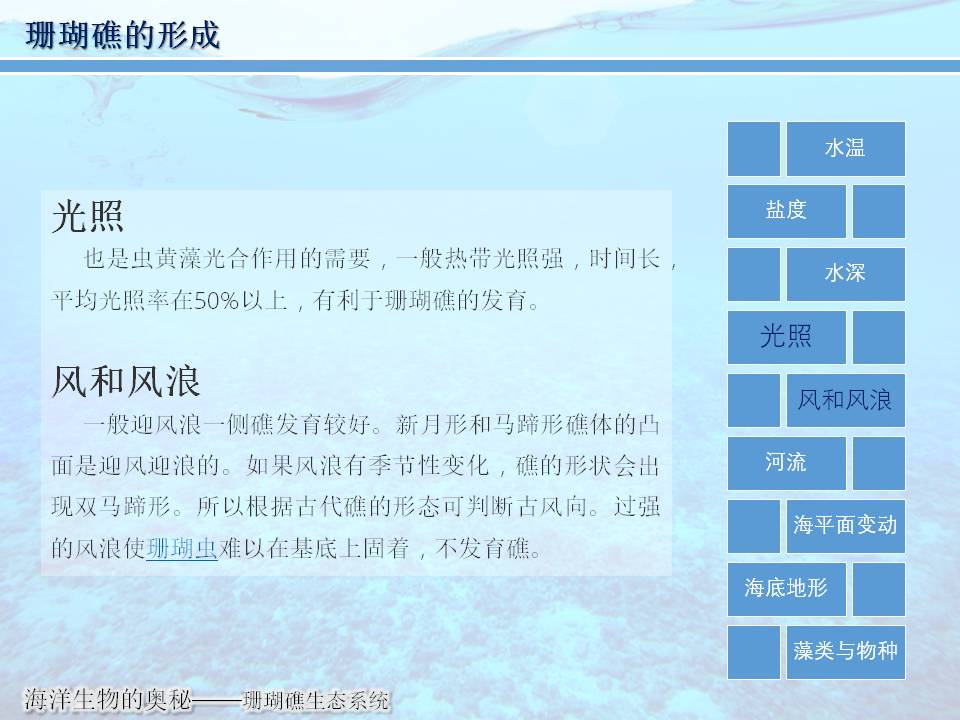 珊瑚礁的形成

光照

也是虫黄藻光合作用的需要，一般热带光照强，时间长，平均光照率在50%以上，有利于珊瑚礁的发育。

风和风浪

一般迎风浪一侧礁发育较好。新月形和马蹄形礁体的凸面是迎风迎浪的。如果风浪有季节性变化，礁的形状会出现双马蹄形。所以根据古代礁的形态可判断古风向。过强的风浪使珊瑚虫难以在基底上固着，不发育礁。

水温
盐度
水深
光照
风和风浪
河流
海平面变动
海底地形
藻类与物种

海洋生物的奥秘——珊瑚礁生态系统